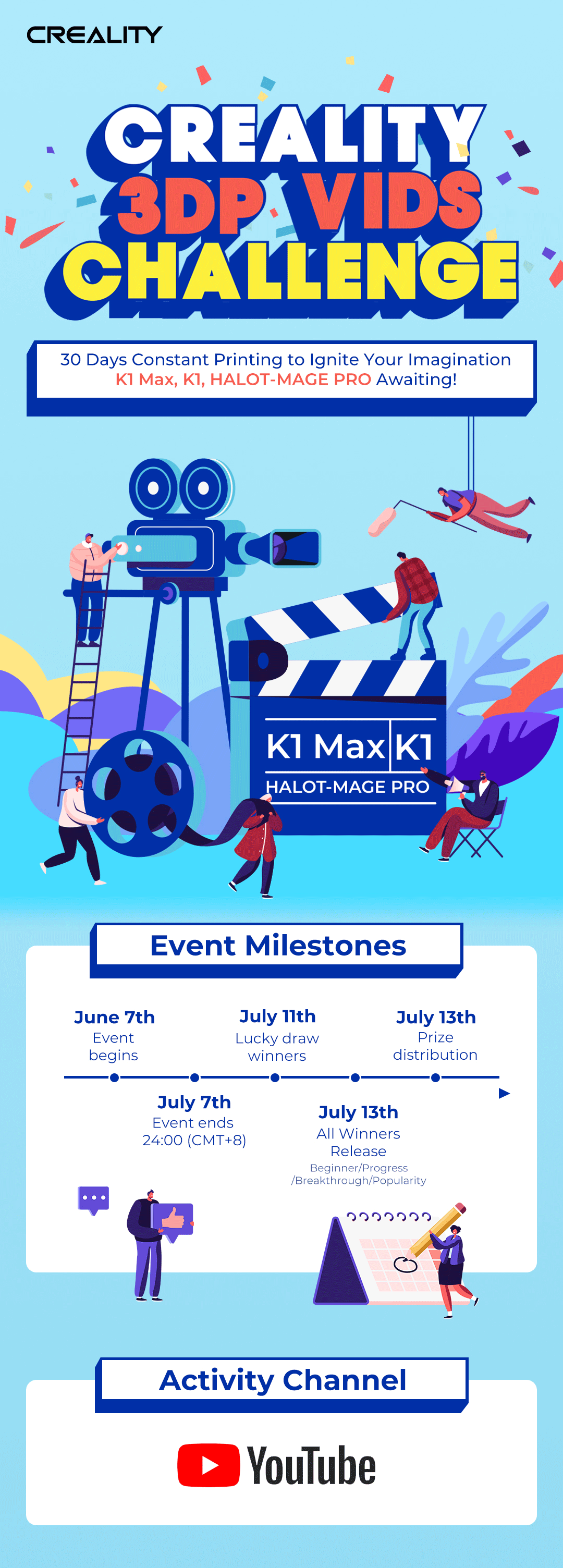 CREALITY

CREALITY 3DP VIDS CHALLENGE

30 Days Constant Printing to Ignite Your Imagination
K1 Max, K1, HALOT-MAGE PRO Awaiting!

K1 Max K1
HALOT-MAGE PRO

Event Milestones

June 7th
Event begins

July 7th
Event ends
24:00 (CMT+8)

July 11th
Lucky draw winners

July 13th
All Winners Release
Beginner/Progress /Breakthrough/Popularity

July 13th
Prize distribution

Activity Channel

YouTube